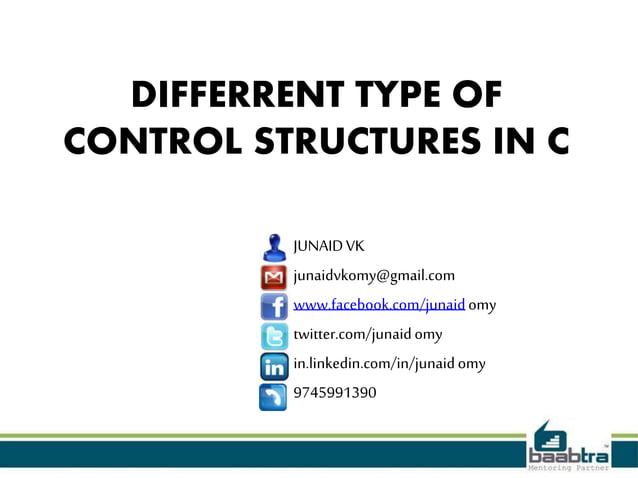 DIFFERRENT TYPE OF CONTROL STRUCTURES IN C

JUNAID VK
junaidvkomy@gmail.com
www.facebook.com/junaid omy
twitter.com/junaid omy
in.linkedin.com/in/junaid omy
9745991390

baabtra
Mentoring Partner